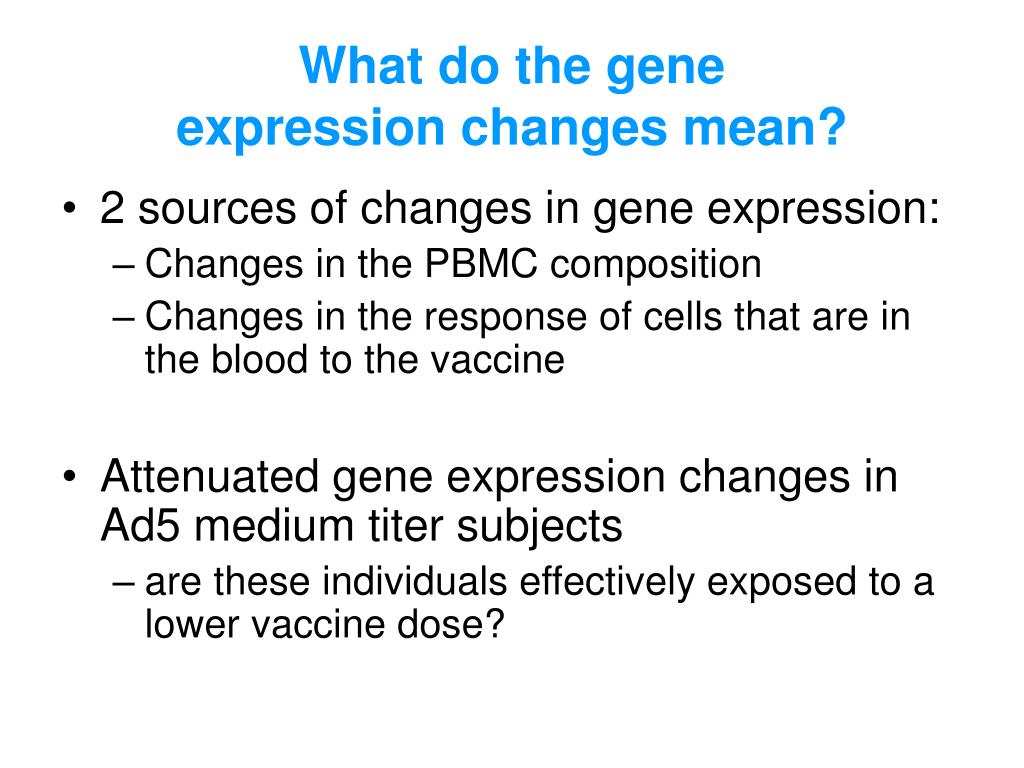 What do the gene expression changes mean?

• 2 sources of changes in gene expression:
– Changes in the PBMC composition
– Changes in the response of cells that are in the blood to the vaccine

• Attenuated gene expression changes in Ad5 medium titer subjects
– are these individuals effectively exposed to a lower vaccine dose?